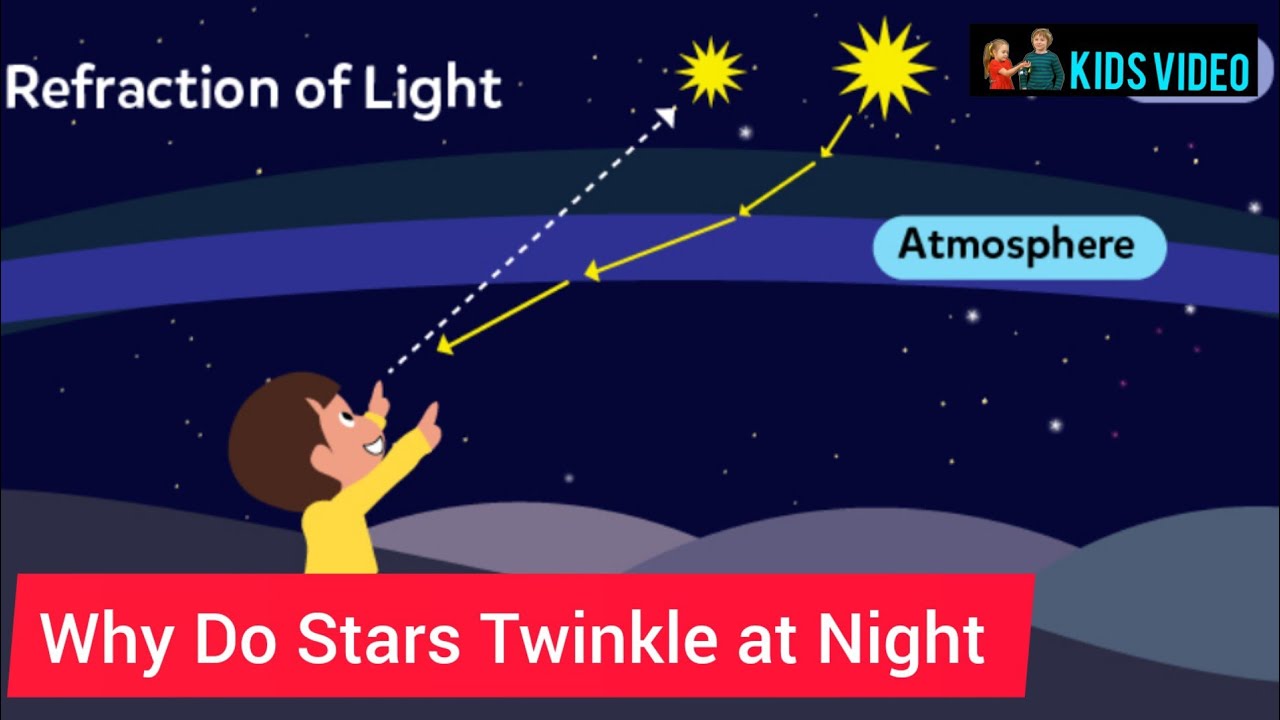 Refraction of Light

KIDS VIDEO

Atmosphere

Why Do Stars Twinkle at Night